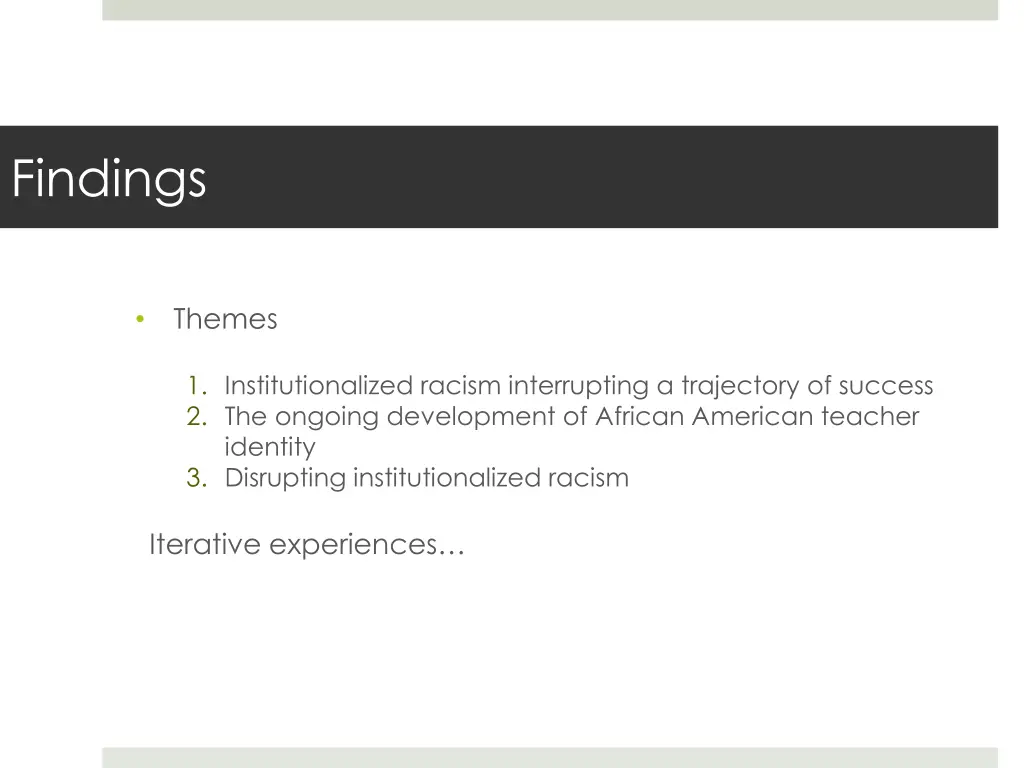 Findings

• Themes

1. Institutionalized racism interrupting a trajectory of success
2. The ongoing development of African American teacher identity
3. Disrupting institutionalized racism

Iterative experiences…